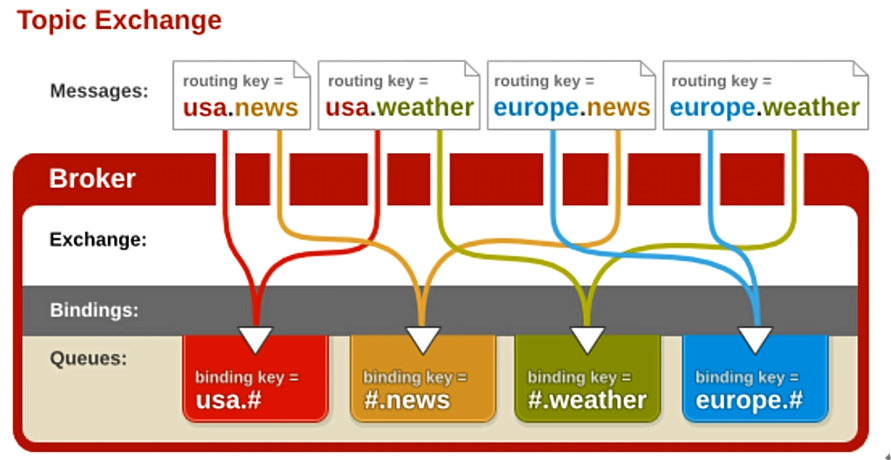 Topic Exchange

Messages:

routing key = usa.news

routing key = usa.weather

routing key = europe.news

routing key = europe.weather

Broker

Exchange:

Bindings:

Queues:

binding key = usa.#

binding key = #.news

binding key = #.weather

binding key = europe.#